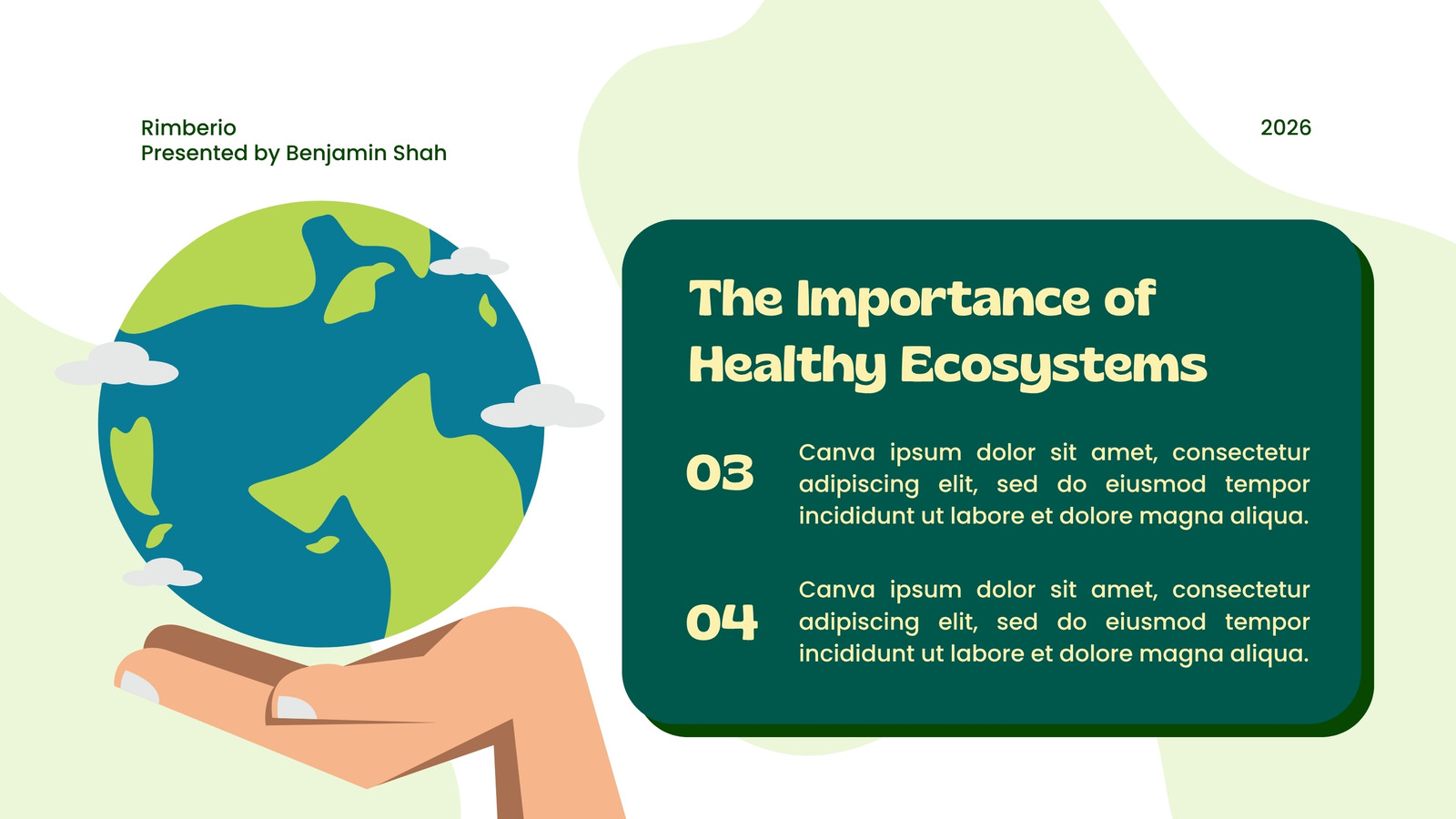 Rimberio
Presented by Benjamin Shah

2026

The Importance of Healthy Ecosystems

03

Canva ipsum dolor sit amet, consectetur adipiscing elit, sed do eiusmod tempor incididunt ut labore et dolore magna aliqua.

04

Canva ipsum dolor sit amet, consectetur adipiscing elit, sed do eiusmod tempor incididunt ut labore et dolore magna aliqua.